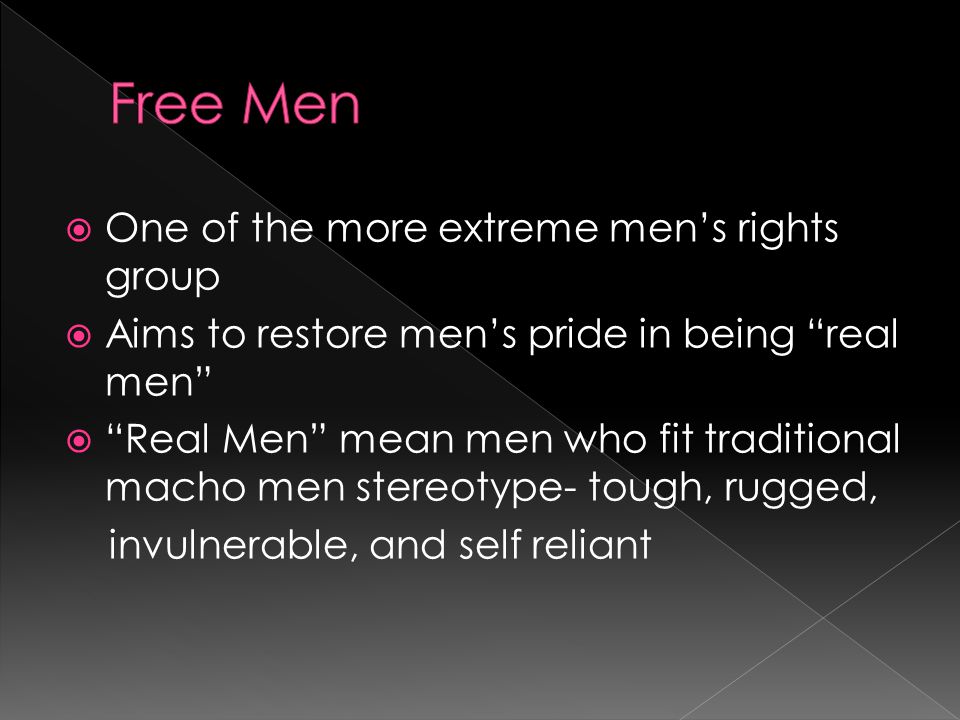 Free Men

One of the more extreme men’s rights group

Aims to restore men’s pride in being “real men”

“Real Men” mean men who fit traditional macho men stereotype- tough, rugged, invulnerable, and self reliant